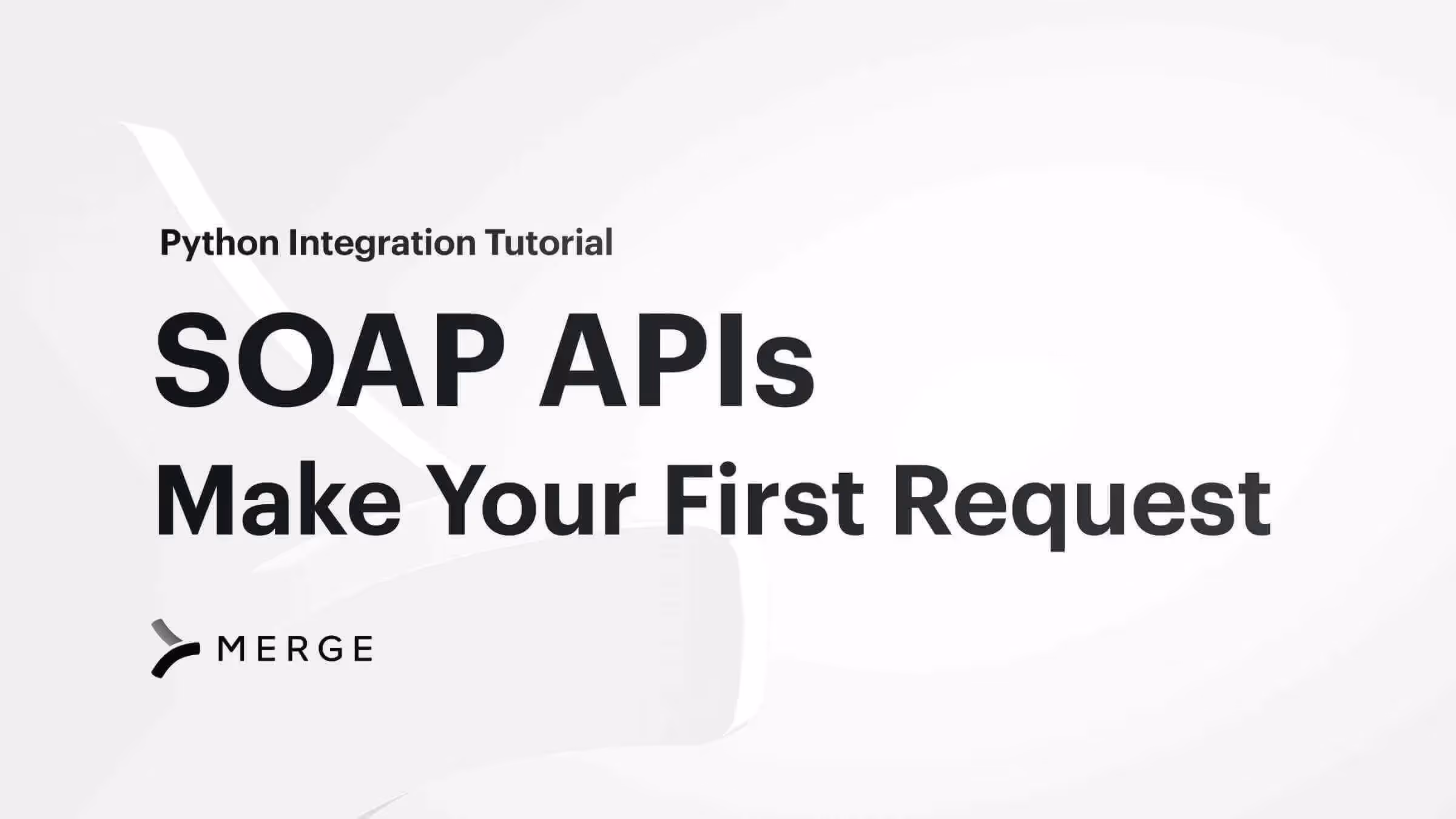 Python Integration Tutorial

SOAP APIs

Make Your First Request

MERGE